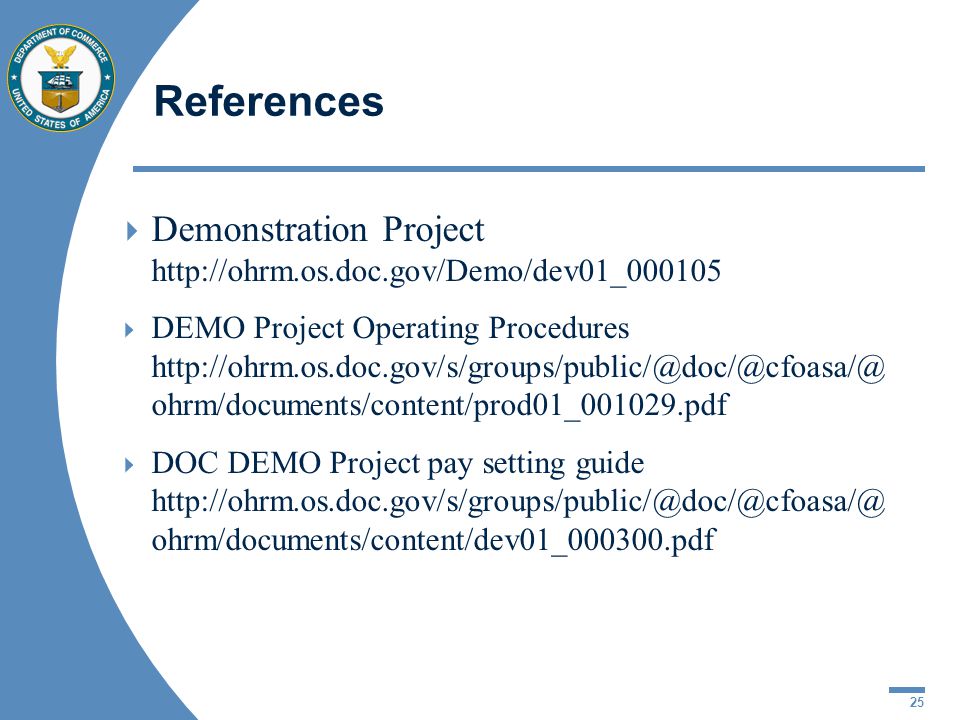 DEPARTMENT OF COMMERCE
UNITED STATES OF AMERICA

References

Demonstration Project
http://ohrm.os.doc.gov/Demo/dev01_000105

DEMO Project Operating Procedures
http://ohrm.os.doc.gov/s/groups/public/@doc/@cfoasa/@ohrm/documents/content/prod01_001029.pdf

DOC DEMO Project pay setting guide
http://ohrm.os.doc.gov/s/groups/public/@doc/@cfoasa/@ohrm/documents/content/dev01_000300.pdf

25